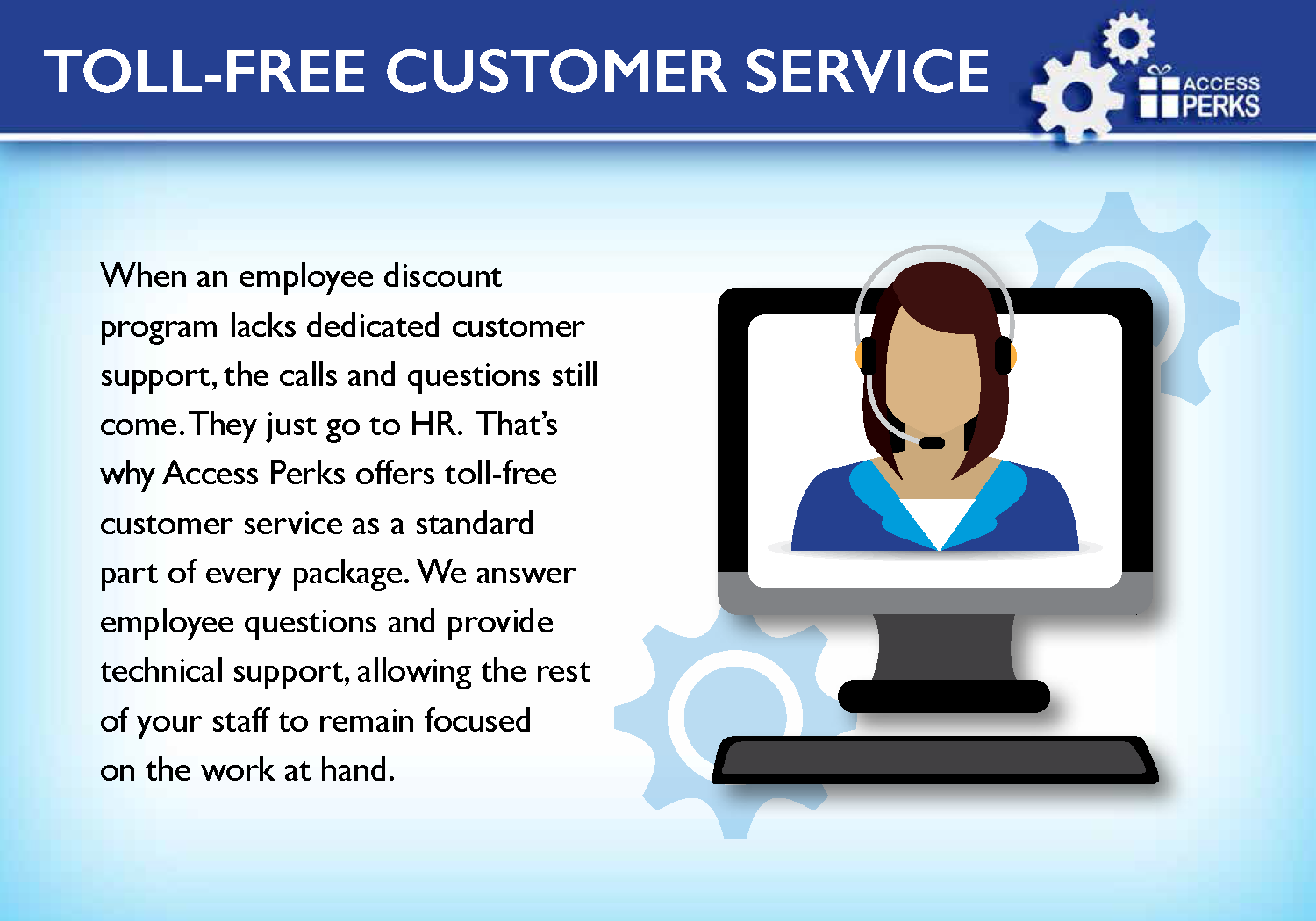 TOLL-FREE CUSTOMER SERVICE

ACCESS PERKS

When an employee discount program lacks dedicated customer support, the calls and questions still come. They just go to HR. That's why Access Perks offers toll-free customer service as a standard part of every package. We answer employee questions and provide technical support, allowing the rest of your staff to remain focused on the work at hand.